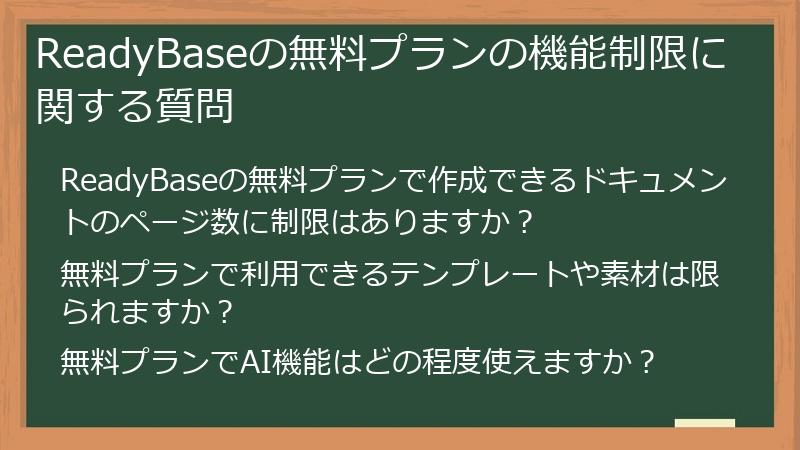 ReadyBaseの無料プランの機能制限に関する質問

ReadyBaseの無料プランで作成できるドキュメントのページ数に制限はありますか？

無料プランで利用できるテンプレートや素材は限られますか？

無料プランでAI機能はどの程度使えますか？